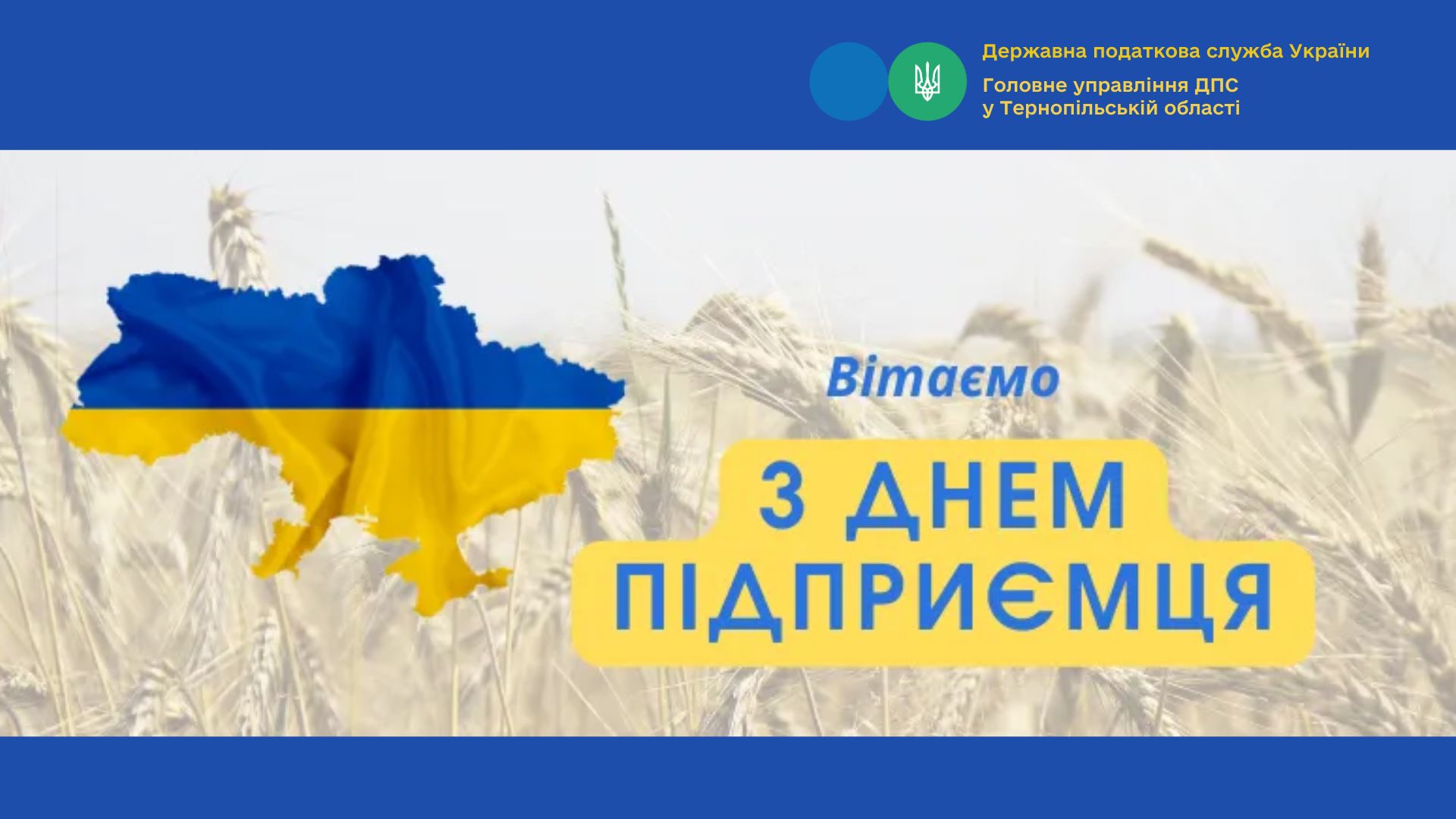 Державна податкова служба України
Головне управління ДПС у Тернопільській області

Вітаємо

З ДНЕМ ПІДПРИЄМЦЯ